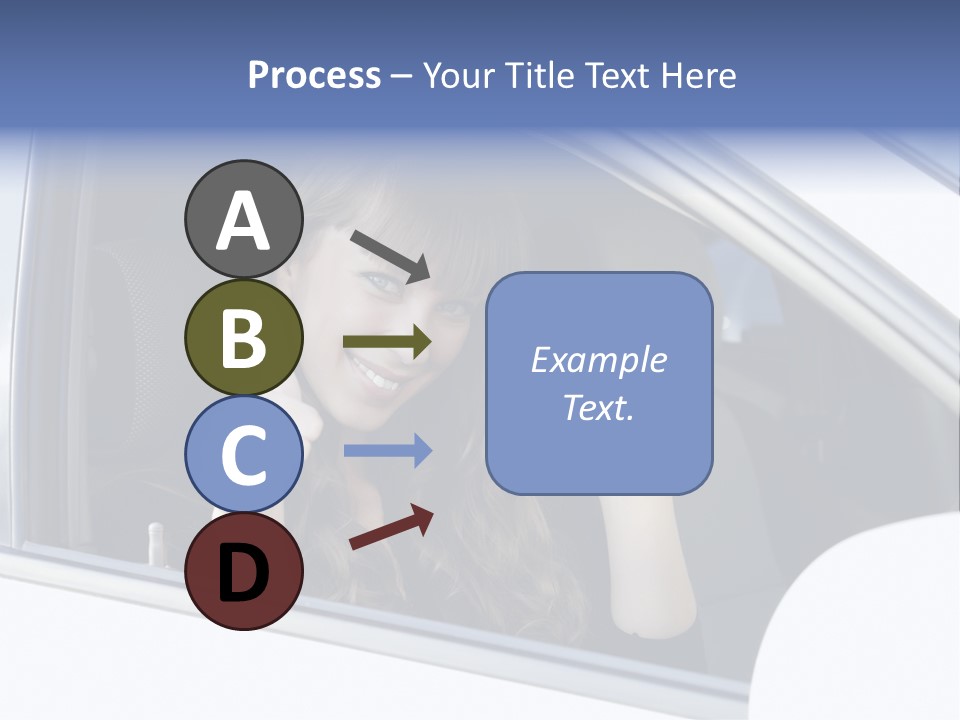 Process – Your Title Text Here

A

B

C

D

Example Text.